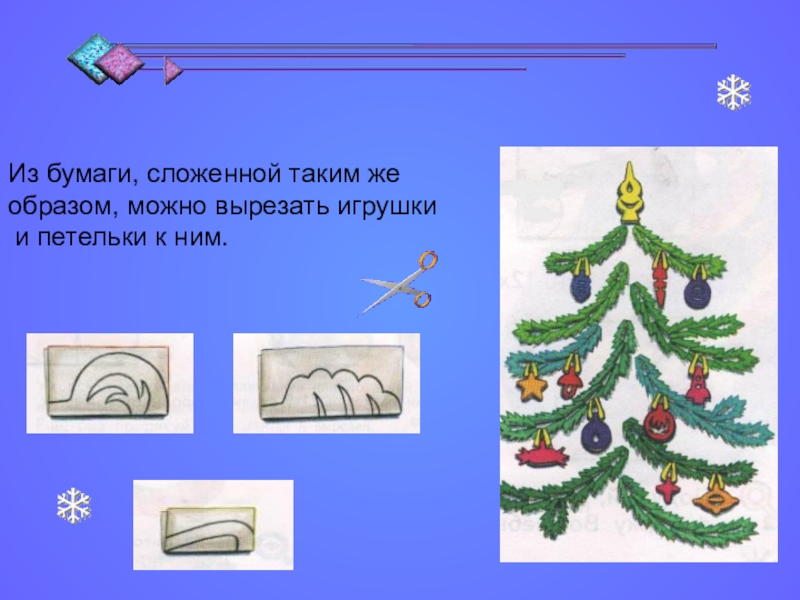 Из бумаги, сложенной таким же образом, можно вырезать игрушки и петельки к ним.